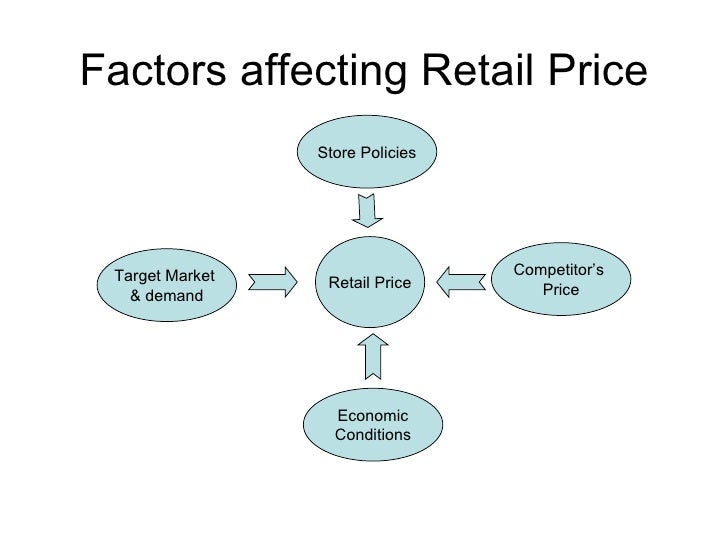 Factors affecting Retail Price

Store Policies

Target Market & demand

Retail Price

Competitor's Price

Economic Conditions